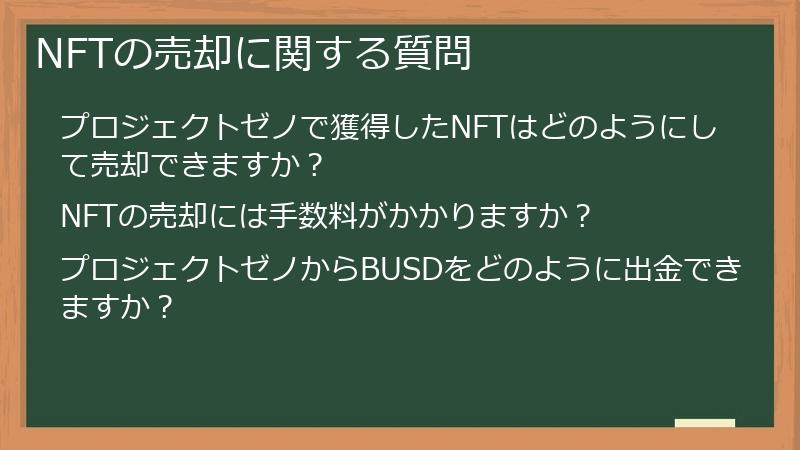 NFTの売却に関する質問

プロジェクトゼノで獲得したNFTはどのようにして売却できますか？

NFTの売却には手数料がかかりますか？

プロジェクトゼノからBUSDをどのように出金できますか？